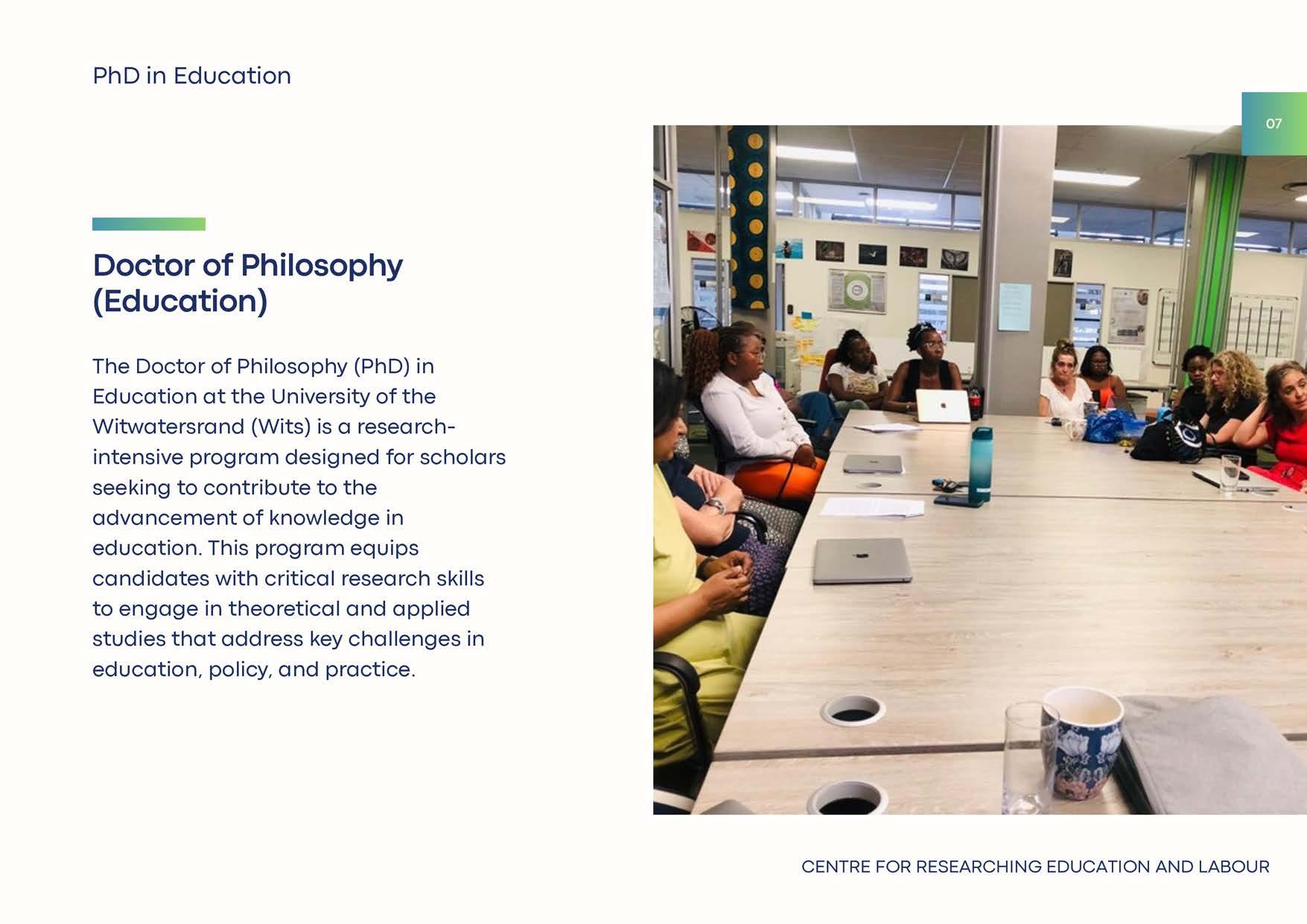 PhD in Education

07

Doctor of Philosophy (Education)

The Doctor of Philosophy (PhD) in Education at the University of the Witwatersrand (Wits) is a research-intensive program designed for scholars seeking to contribute to the advancement of knowledge in education. This program equips candidates with critical research skills to engage in theoretical and applied studies that address key challenges in education, policy, and practice.

CENTRE FOR RESEARCHING EDUCATION AND LABOUR